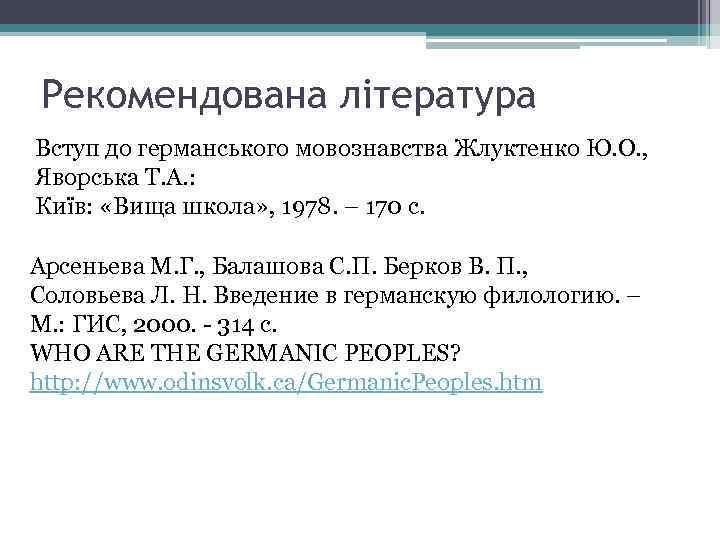 Рекомендована література

Вступ до германського мовознавства Жлуктенко Ю.О., Яворська Т.А.:
Київ: «Вища школа», 1978. – 170 с.

Арсеньева М.Г., Балашова С.П. Берков В. П., Соловьева Л. Н. Введение в германскую филологию. – М.: ГИС, 2000. - 314 с.
WHO ARE THE GERMANIC PEOPLES?
http://www.odinsvolk.ca/GermanicPeoples.htm